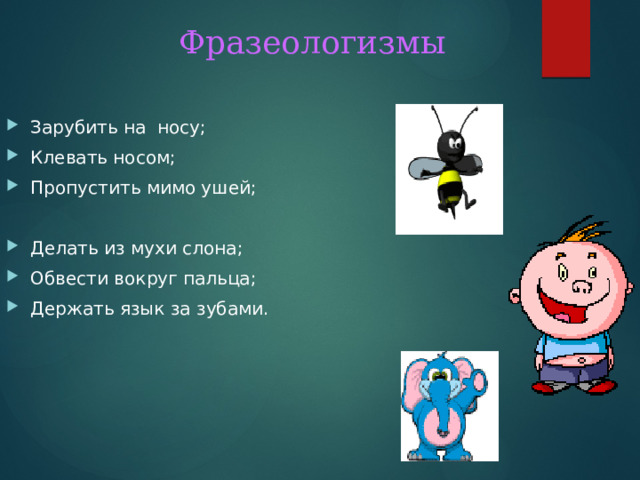 Фразеологизмы

Зарубить на носу;
Клевать носом;
Пропустить мимо ушей;

Делать из мухи слона;
Обвести вокруг пальца;
Держать язык за зубами.